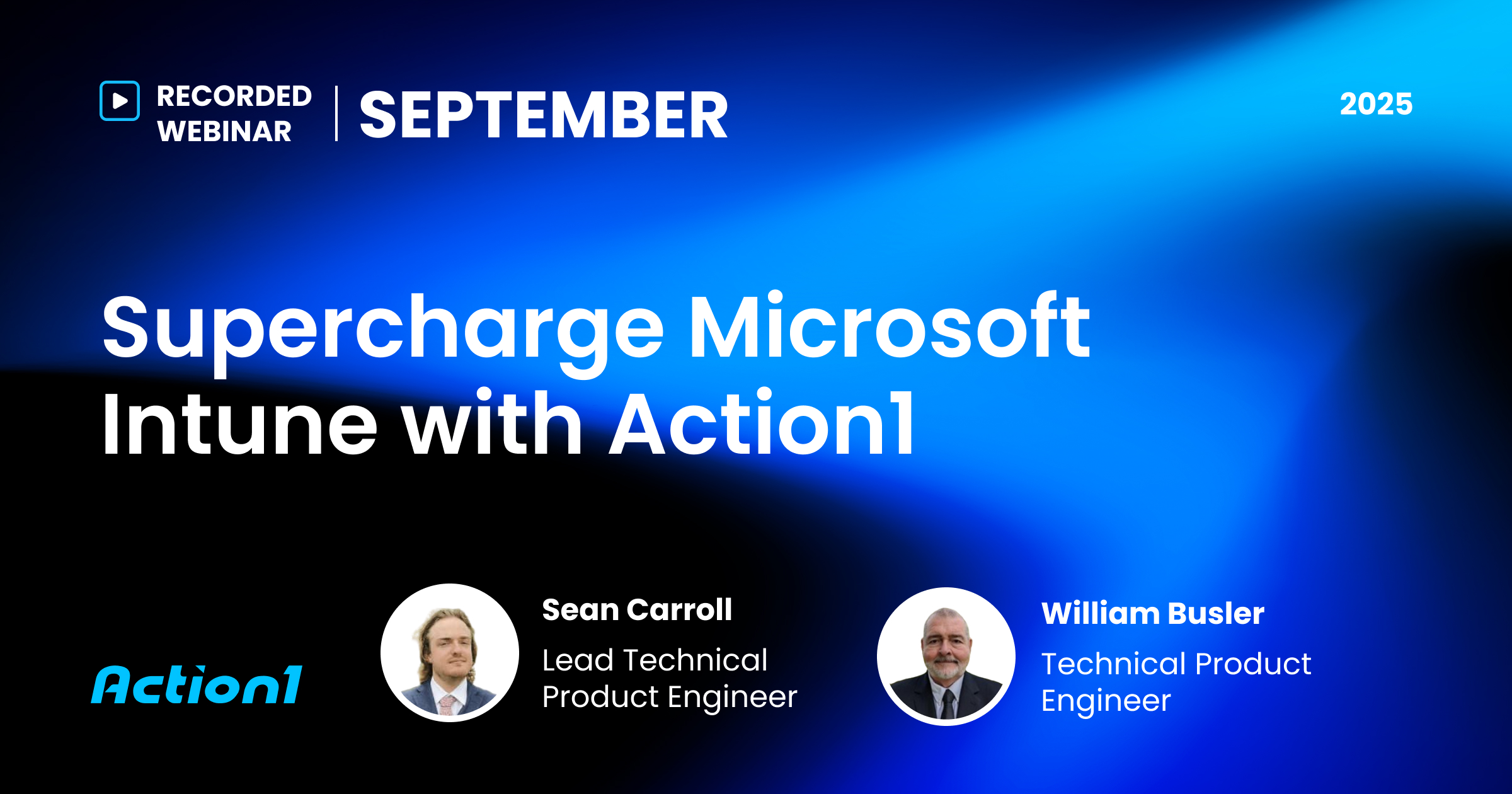 RECORDED WEBINAR | SEPTEMBER

2025

Supercharge Microsoft Intune with Action1

Action1

Sean Carroll
Lead Technical Product Engineer

William Busler
Technical Product Engineer